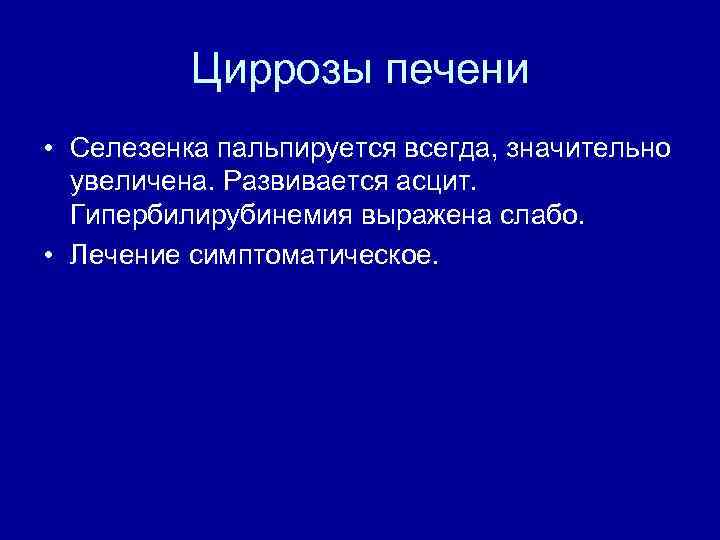 Циррозы печени

• Селезенка пальпируется всегда, значительно увеличена. Развивается асцит. Гипербилирубинемия выражена слабо.
• Лечение симптоматическое.